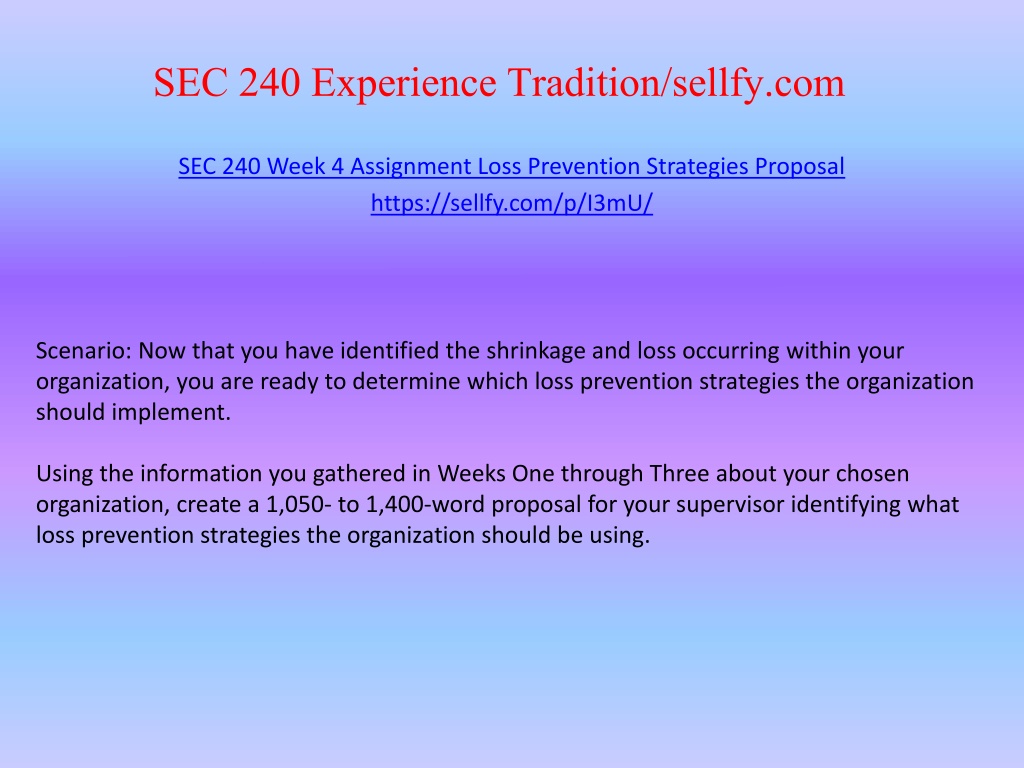 SEC 240 Experience Tradition/sellfy.com

SEC 240 Week 4 Assignment Loss Prevention Strategies Proposal
https://sellfy.com/p/I3mU/

Scenario: Now that you have identified the shrinkage and loss occurring within your organization, you are ready to determine which loss prevention strategies the organization should implement.

Using the information you gathered in Weeks One through Three about your chosen organization, create a 1,050- to 1,400-word proposal for your supervisor identifying what loss prevention strategies the organization should be using.